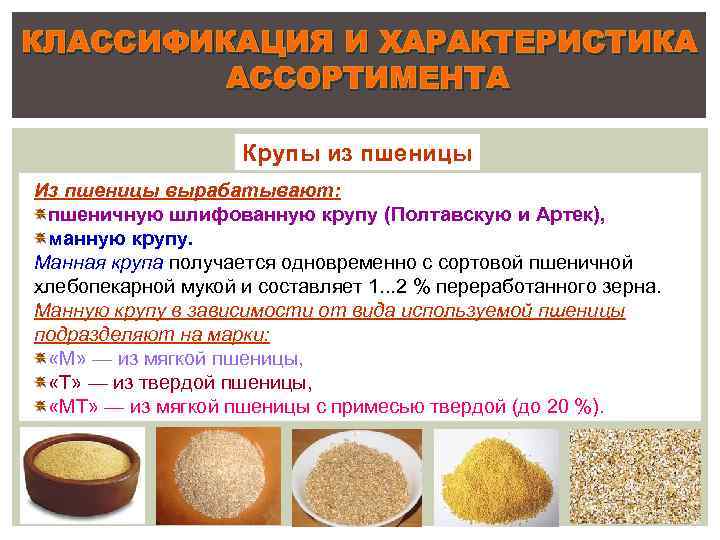 КЛАССИФИКАЦИЯ И ХАРАКТЕРИСТИКА АССОРТИМЕНТА

Крупы из пшеницы

Из пшеницы вырабатывают:
пшеничную шлифованную крупу (Полтавскую и Артек),
манную крупу.
Манная крупа получается одновременно с сортовой пшеничной хлебопекарной мукой и составляет 1...2 % переработанного зерна.
Манную крупу в зависимости от вида используемой пшеницы подразделяют на марки:
«М» — из мягкой пшеницы,
«Т» — из твердой пшеницы,
«МТ» — из мягкой пшеницы с примесью твердой (до 20 %).